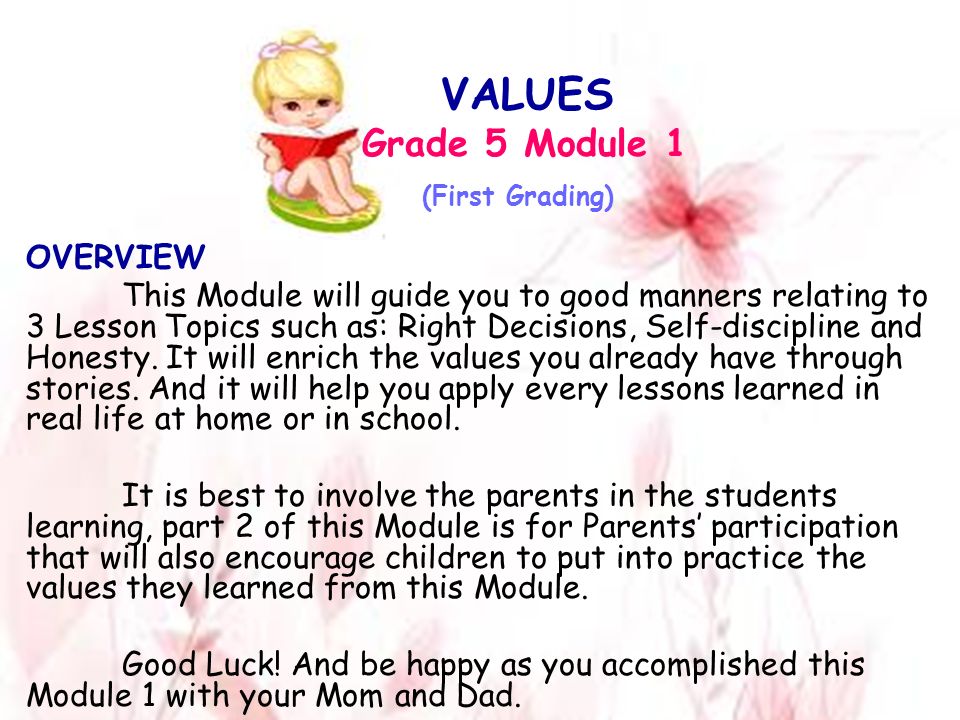 VALUES
Grade 5 Module 1
(First Grading)

OVERVIEW
This Module will guide you to good manners relating to 3 Lesson Topics such as: Right Decisions, Self-discipline and Honesty. It will enrich the values you already have through stories. And it will help you apply every lessons learned in real life at home or in school.

It is best to involve the parents in the students learning, part 2 of this Module is for Parents' participation that will also encourage children to put into practice the values they learned from this Module.

Good Luck! And be happy as you accomplished this Module 1 with your Mom and Dad.